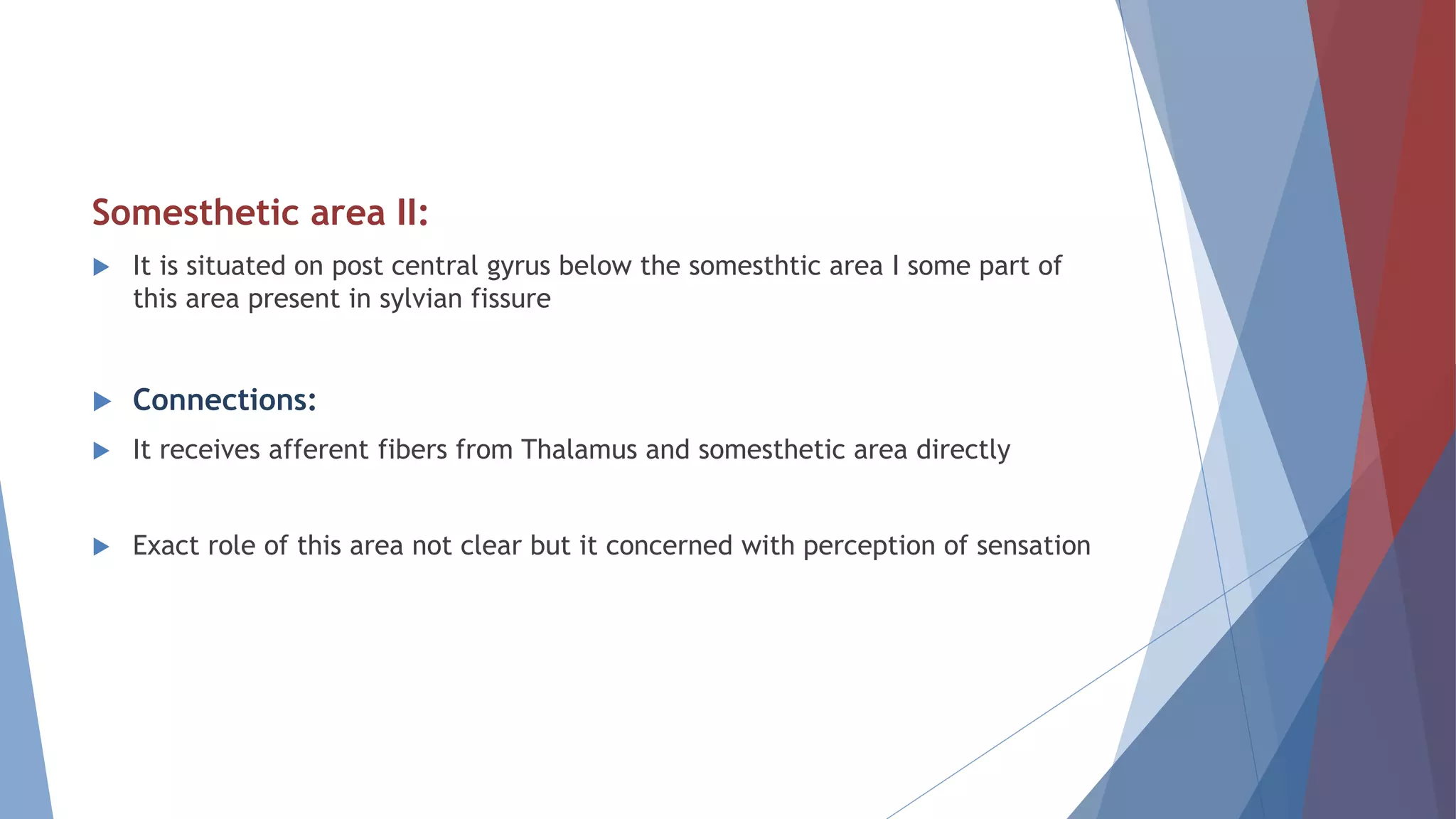 Somesthetic area II:

It is situated on post central gyrus below the somesthtic area I some part of this area present in sylvian fissure

Connections:

It receives afferent fibers from Thalamus and somesthetic area directly

Exact role of this area not clear but it concerned with perception of sensation